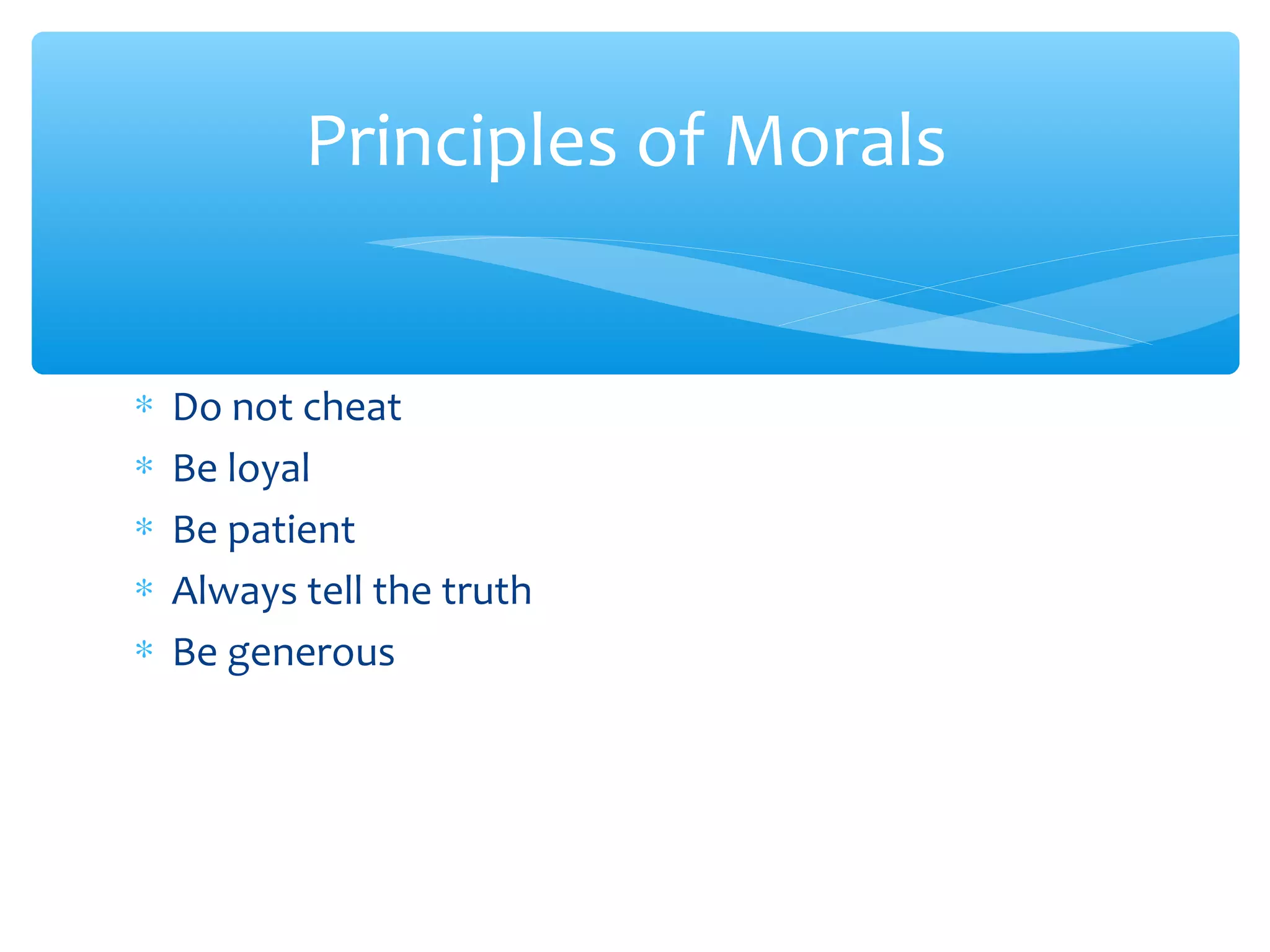 Principles of Morals

* Do not cheat
* Be loyal
* Be patient
* Always tell the truth
* Be generous